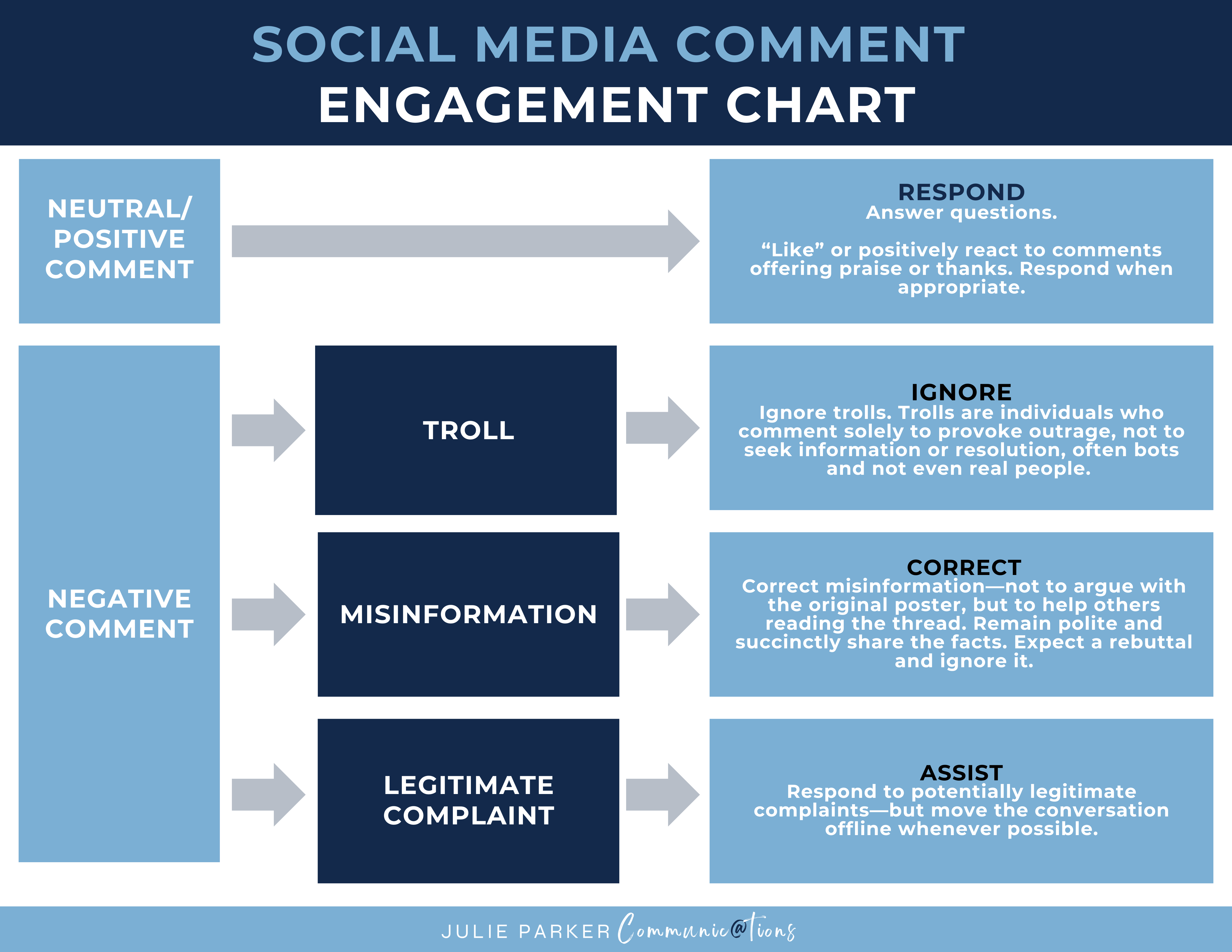 SOCIAL MEDIA COMMENT
ENGAGEMENT CHART

NEUTRAL/ POSITIVE COMMENT

RESPOND
Answer questions.

“Like” or positively react to comments offering praise or thanks. Respond when appropriate.

NEGATIVE COMMENT

TROLL

IGNORE
Ignore trolls. Trolls are individuals who comment solely to provoke outrage, not to seek information or resolution, often bots and not even real people.

MISINFORMATION

CORRECT
Correct misinformation—not to argue with the original poster, but to help others reading the thread. Remain polite and succinctly share the facts. Expect a rebuttal and ignore it.

LEGITIMATE COMPLAINT

ASSIST
Respond to potentially legitimate complaints—but move the conversation offline whenever possible.

JULIE PARKER Communic@tions